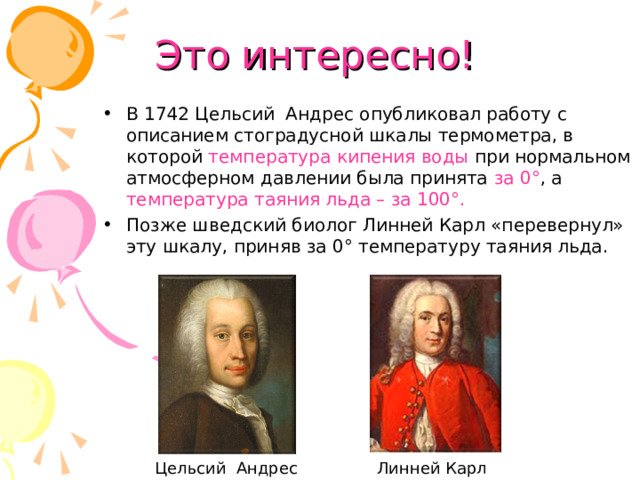 Это интересно!

• В 1742 Цельсий Андрес опубликовал работу с описанием стоградусной шкалы термометра, в которой температура кипения воды при нормальном атмосферном давлении была принята за 0°, а температура таяния льда – за 100°.

• Позже шведский биолог Линней Карл «перевернул» эту шкалу, приняв за 0° температуру таяния льда.

Цельсий Андрес

Линней Карл